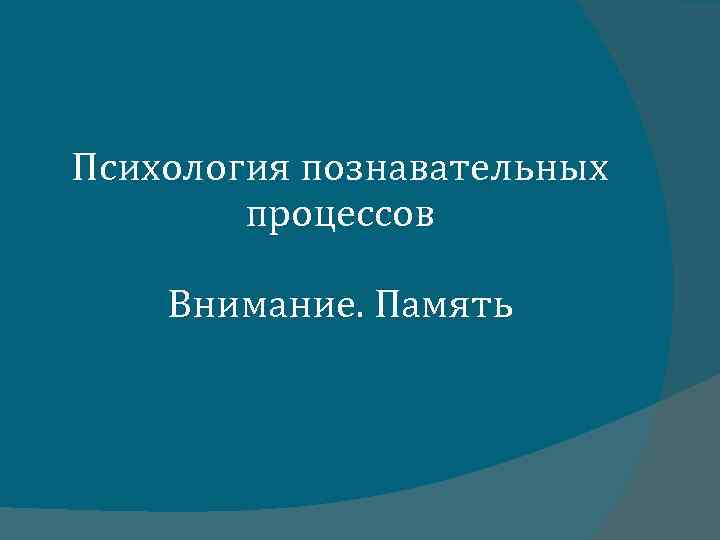 Психология познавательных процессов

Внимание. Память